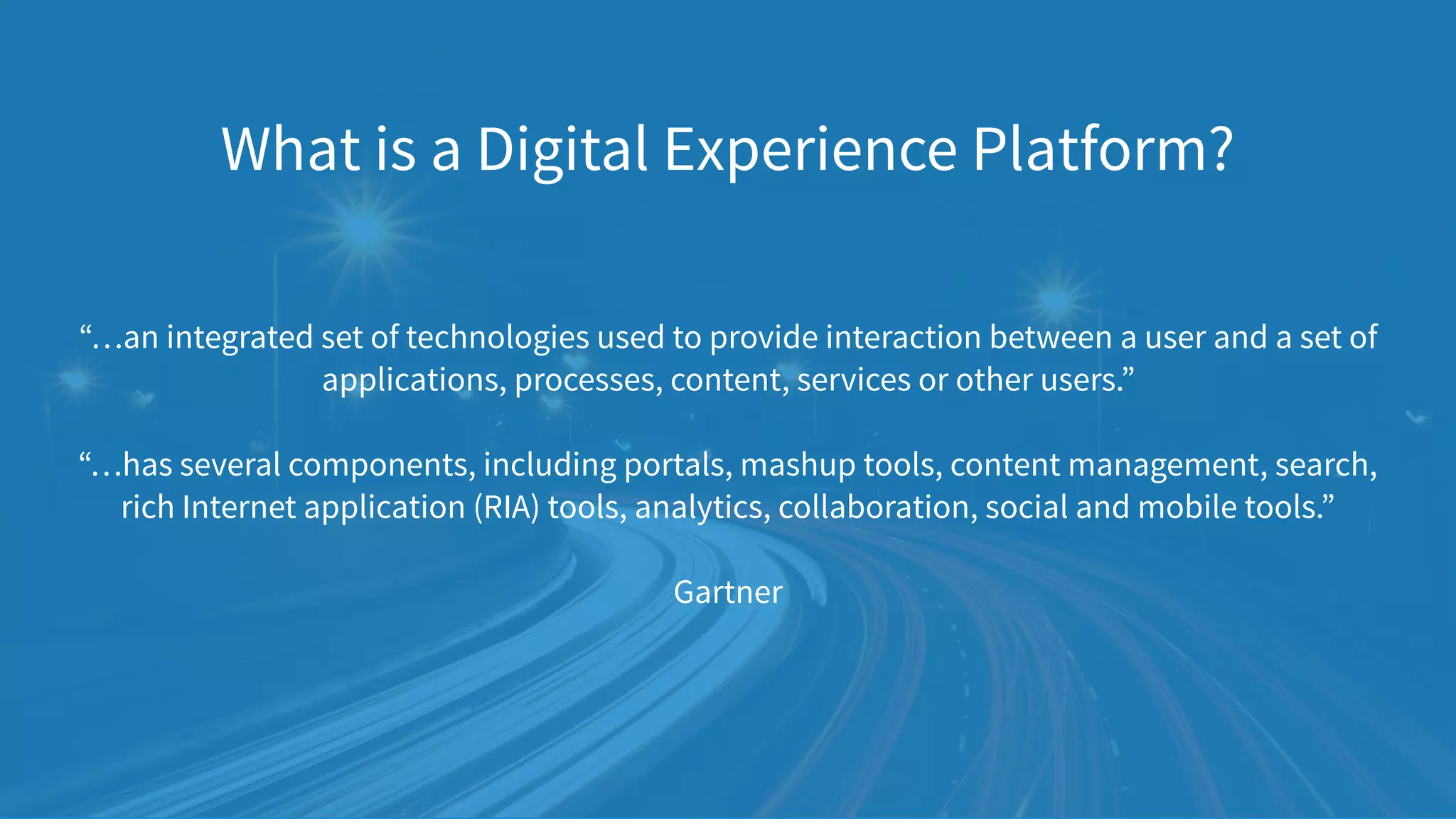 What is a Digital Experience Platform?

“…an integrated set of technologies used to provide interaction between a user and a set of applications, processes, content, services or other users.”

“…has several components, including portals, mashup tools, content management, search, rich Internet application (RIA) tools, analytics, collaboration, social and mobile tools.”

Gartner